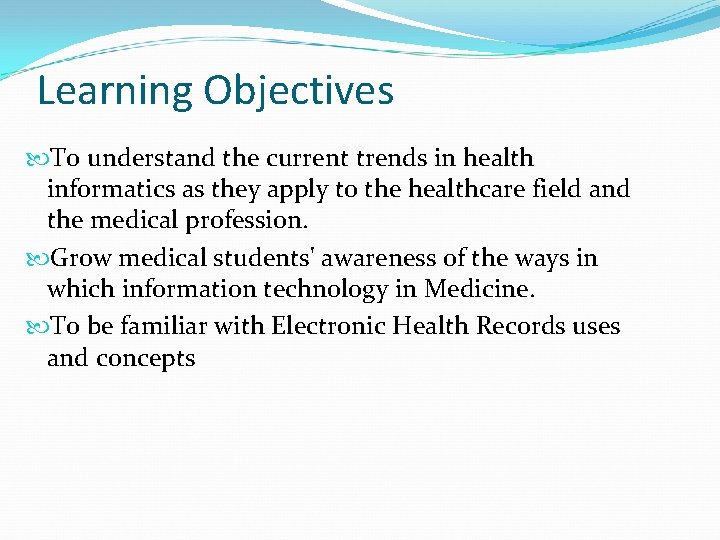 Learning Objectives

To understand the current trends in health informatics as they apply to the healthcare field and the medical profession.

Grow medical students' awareness of the ways in which information technology in Medicine.

To be familiar with Electronic Health Records uses and concepts